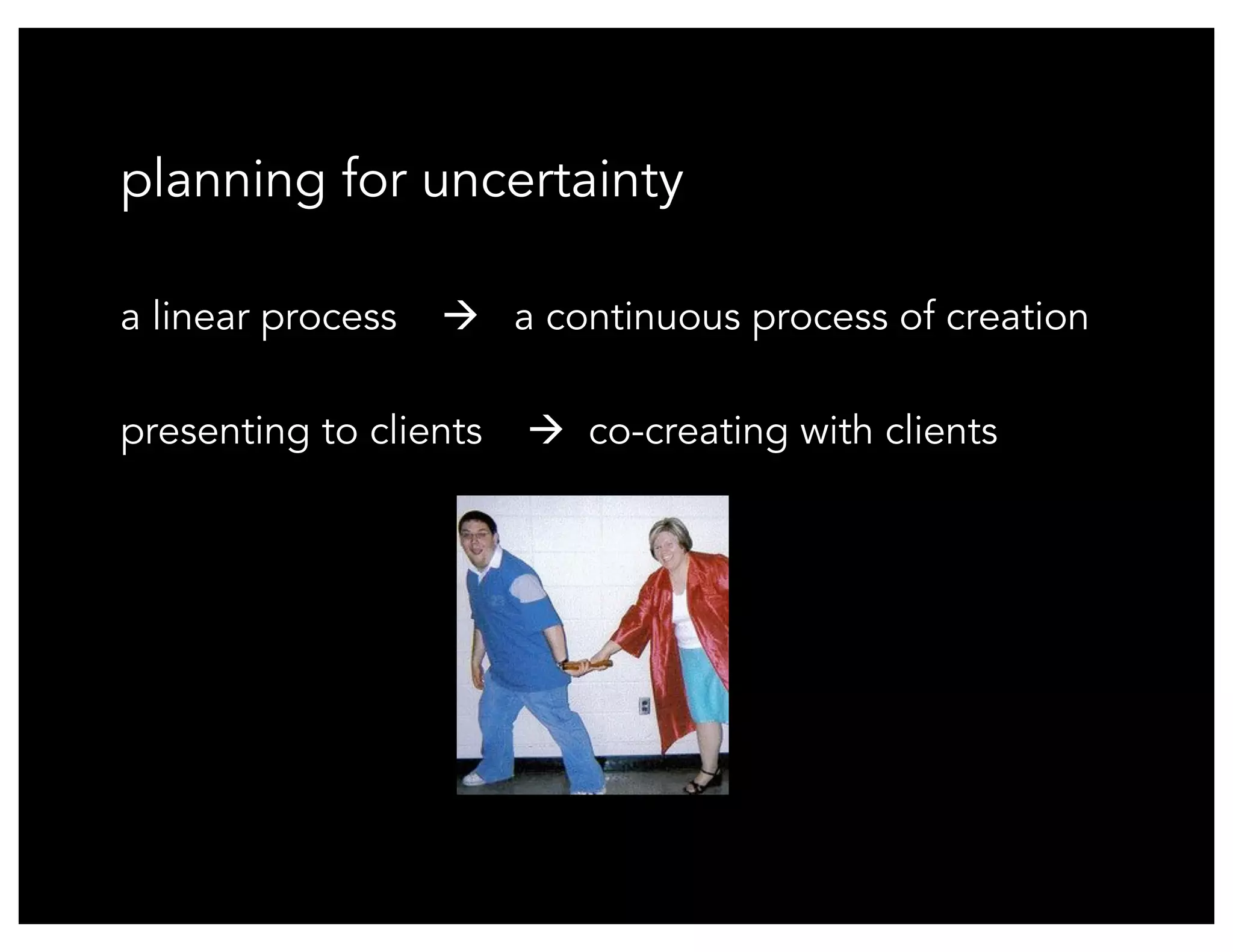 planning for uncertainty

a linear process → a continuous process of creation

presenting to clients → co-creating with clients